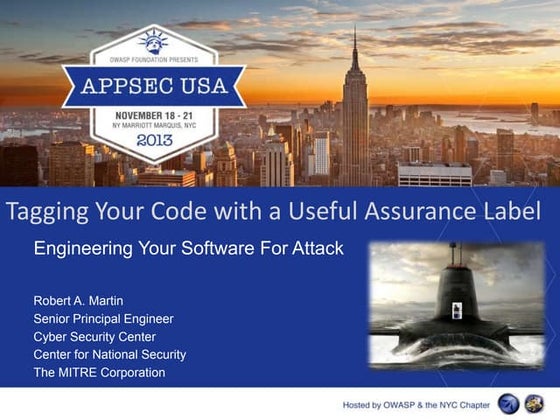 OWASP FOUNDATION PRESENTS
APPSEC USA
NOVEMBER 18 - 21
NY MARRIOTT MARQUIS, NYC
2013

Tagging Your Code with a Useful Assurance Label

Engineering Your Software For Attack

Robert A. Martin
Senior Principal Engineer
Cyber Security Center
Center for National Security
The MITRE Corporation

Hosted by OWASP & the NYC Chapter